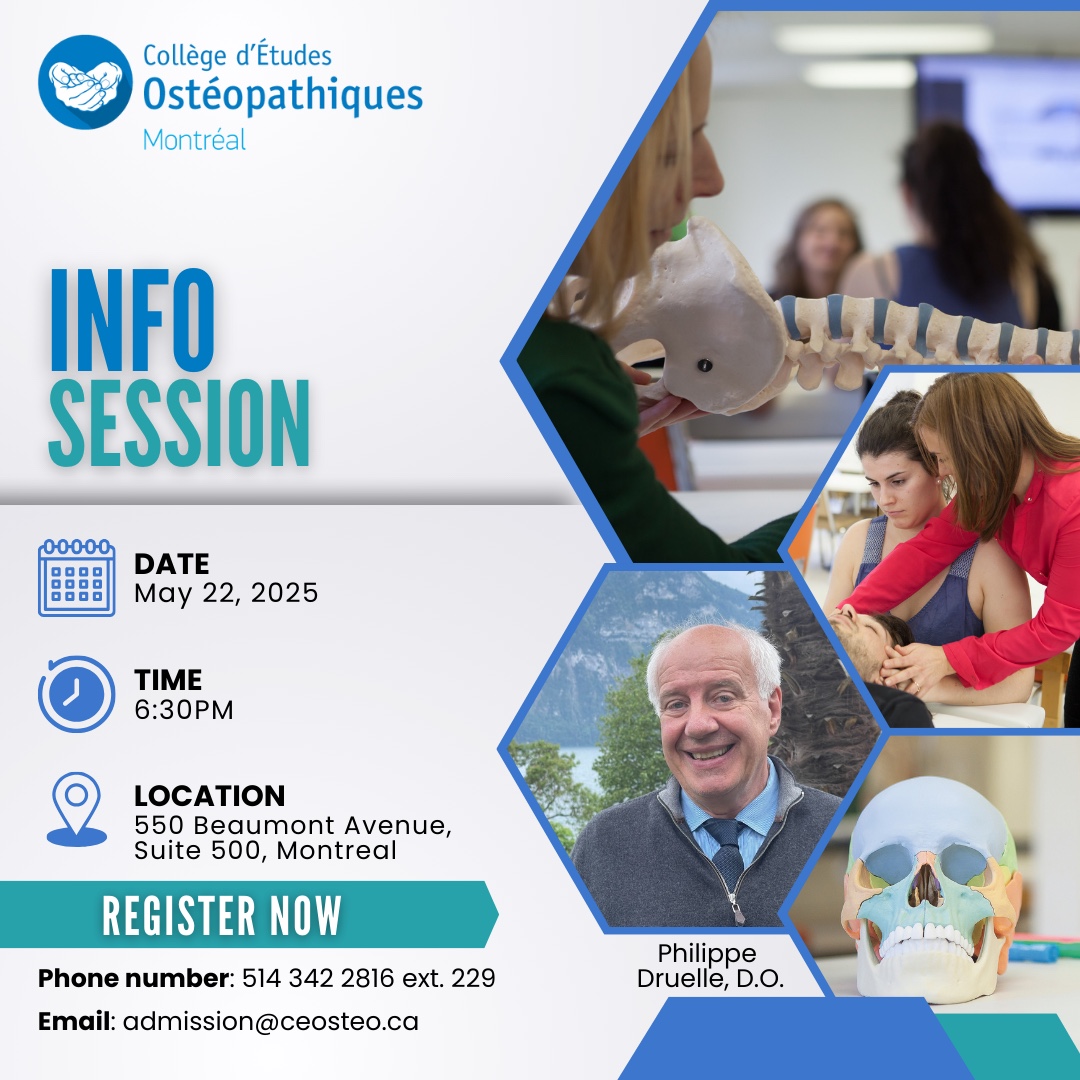 Collège d'Études
Ostéopathiques
Montréal

INFO
SESSION

DATE
May 22, 2025

TIME
6:30PM

LOCATION
550 Beaumont Avenue, Suite 500, Montreal

REGISTER NOW

Phone number: 514 342 2816 ext. 229

Email: admission@ceosteo.ca

Philippe Druelle, D.O.